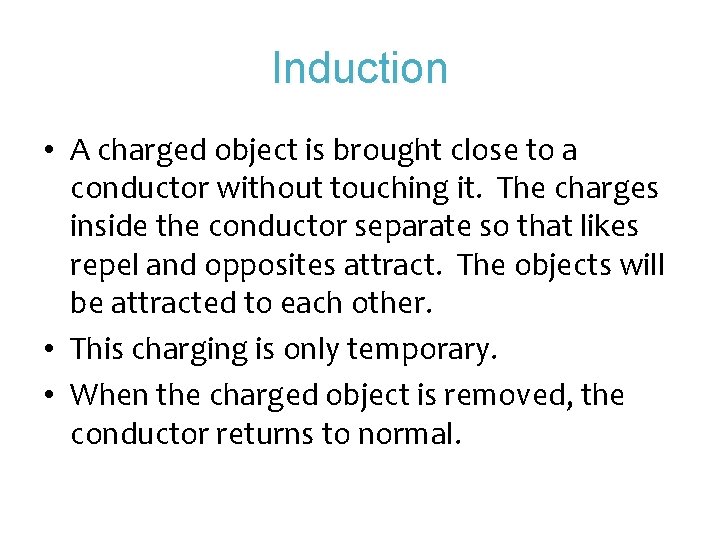 Induction

• A charged object is brought close to a conductor without touching it. The charges inside the conductor separate so that likes repel and opposites attract. The objects will be attracted to each other.
• This charging is only temporary.
• When the charged object is removed, the conductor returns to normal.